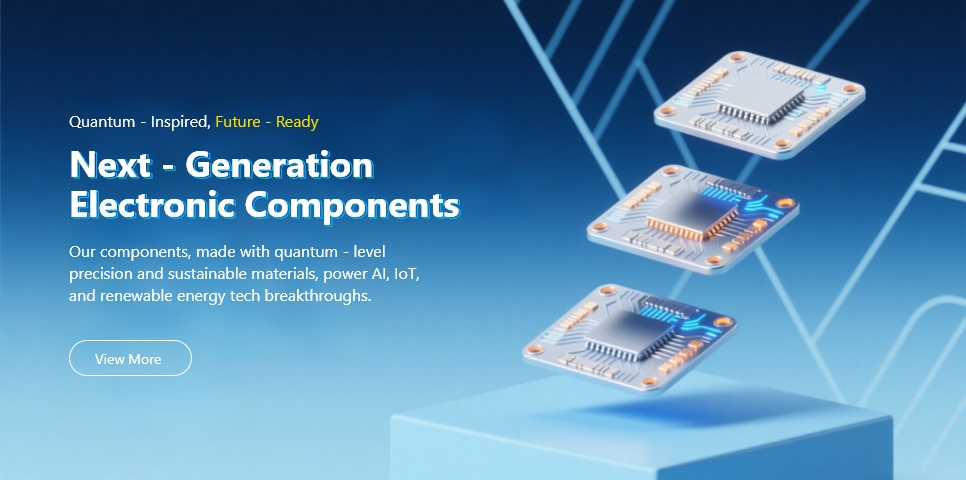 Quantum - Inspired, Future - Ready

Next - Generation Electronic Components

Our components, made with quantum - level precision and sustainable materials, power AI, IoT, and renewable energy tech breakthroughs.

View More